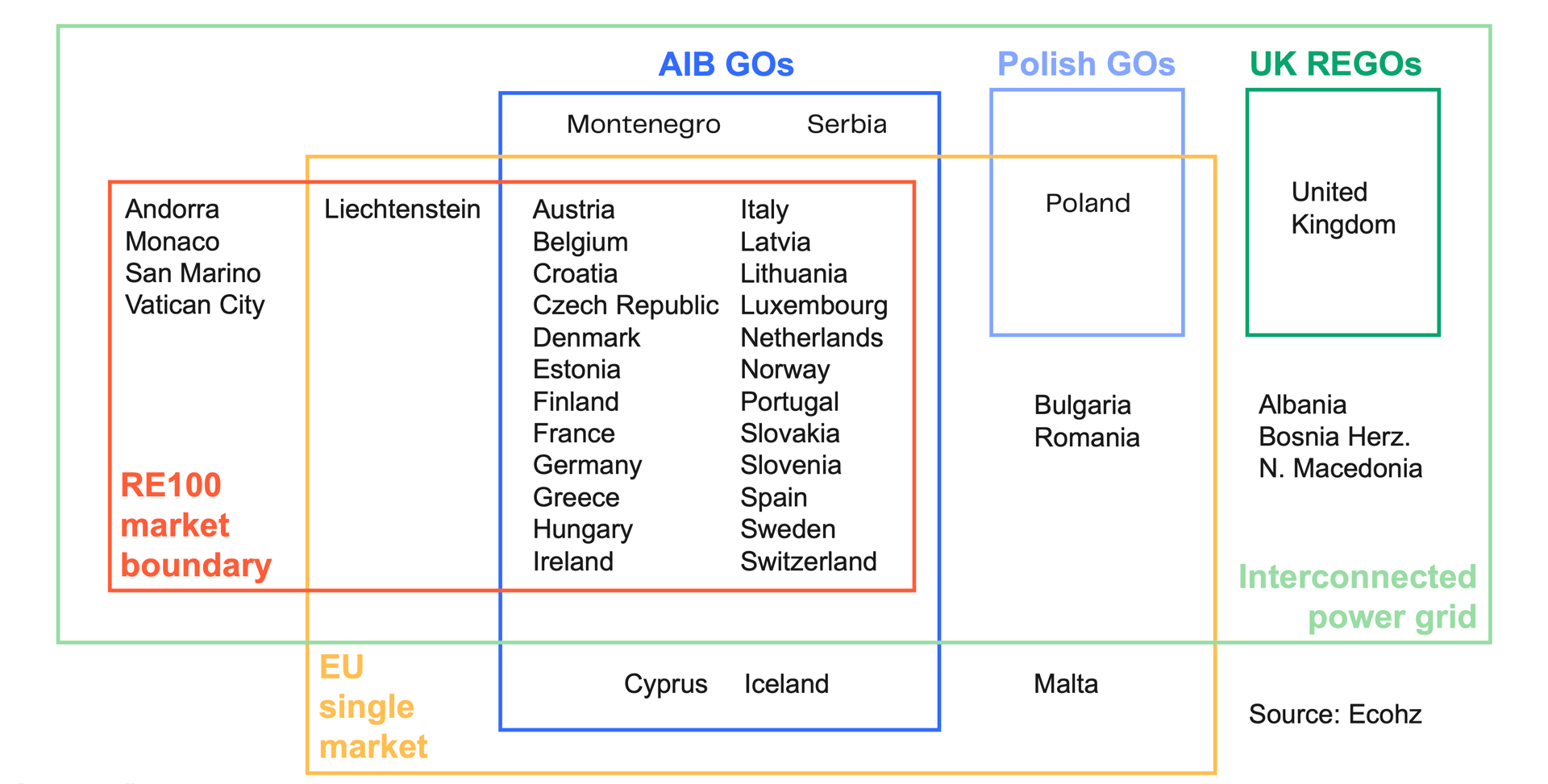 AIB GOs

Polish GOs

UK REGOs

Montenegro

Serbia

Andorra
Monaco
San Marino
Vatican City

Liechtenstein

Austria
Belgium
Croatia
Czech Republic
Denmark
Estonia
Finland
France
Germany
Greece
Hungary
Ireland

Italy
Latvia
Lithuania
Luxembourg
Netherlands
Norway
Portugal
Slovakia
Slovenia
Spain
Sweden
Switzerland

Poland

United Kingdom

Bulgaria
Romania

Albania
Bosnia Herz.
N. Macedonia

RE100 market boundary

Interconnected power grid

EU single market

Cyprus

Iceland

Malta

Source: Ecohz